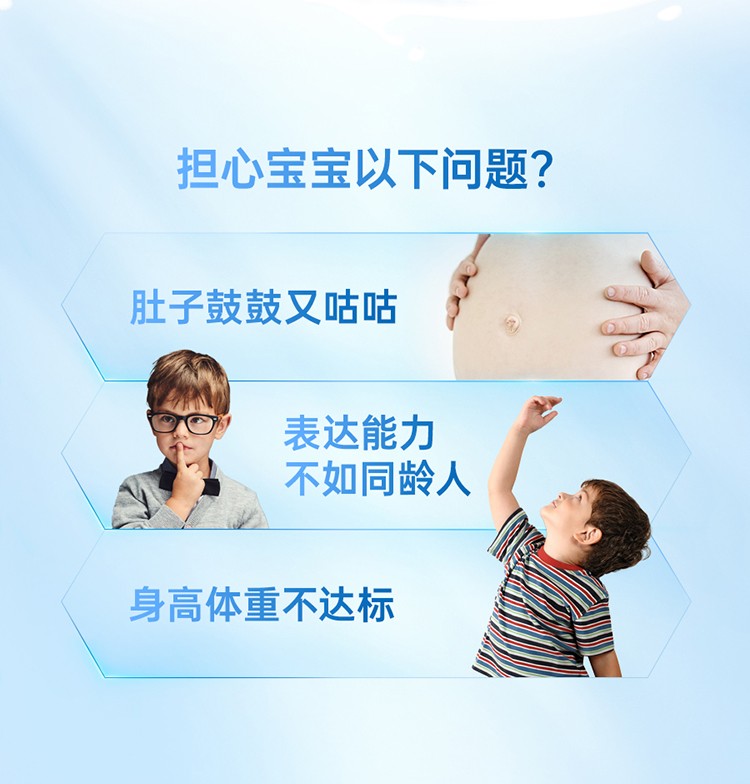 担心宝宝以下问题?

肚子鼓鼓又咕咕

表达能力
不如同龄人

身高体重不达标